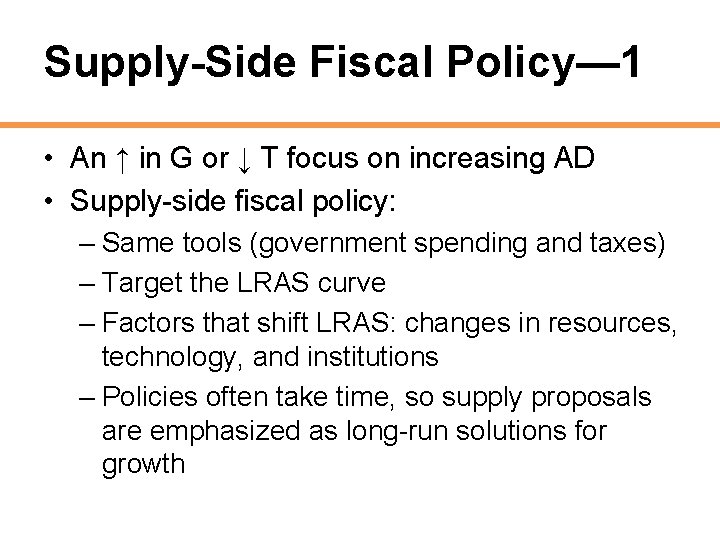 Supply-Side Fiscal Policy—1

• An ↑ in G or ↓ T focus on increasing AD
• Supply-side fiscal policy:
– Same tools (government spending and taxes)
– Target the LRAS curve
– Factors that shift LRAS: changes in resources, technology, and institutions
– Policies often take time, so supply proposals are emphasized as long-run solutions for growth